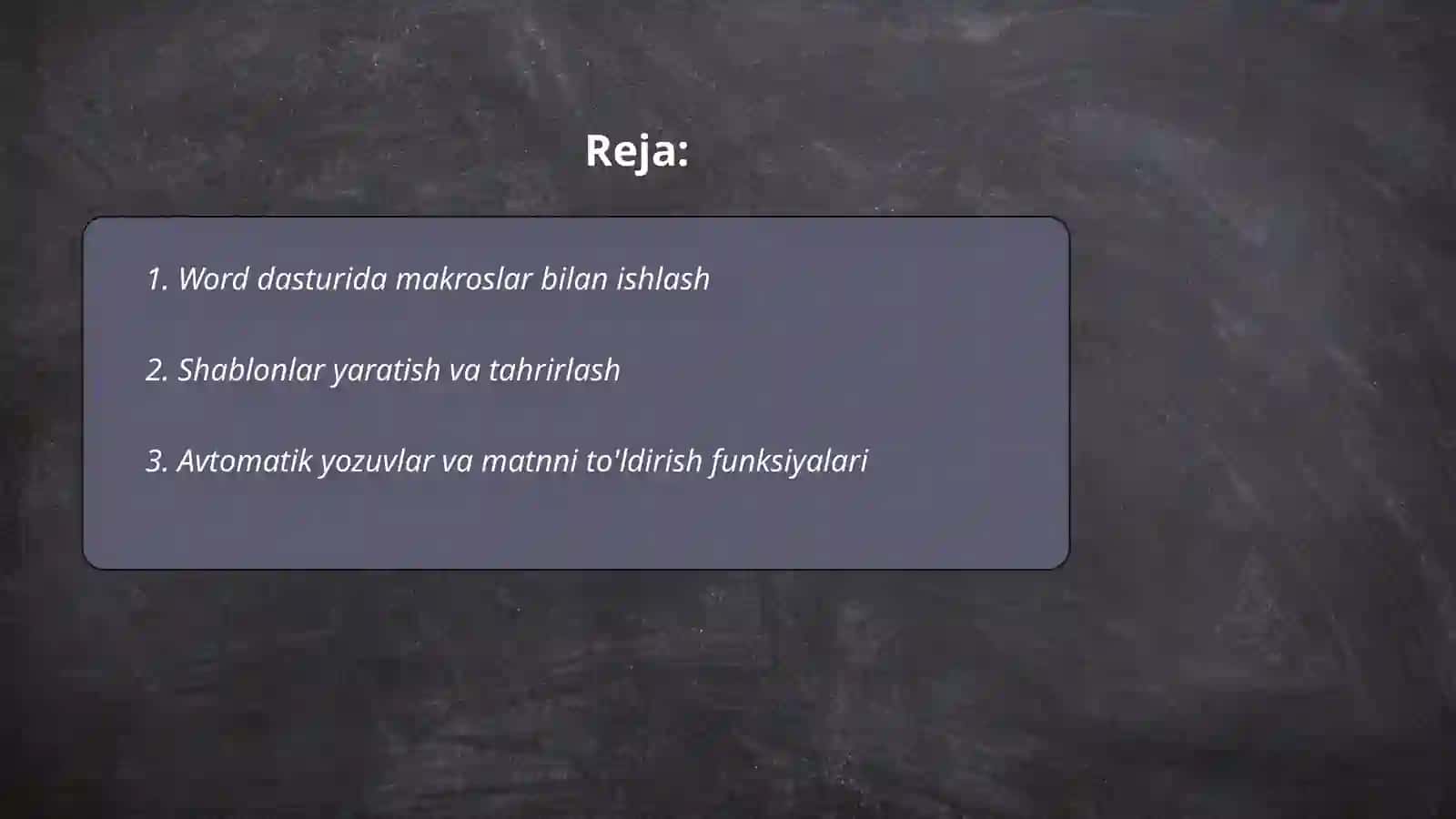 Reja:

1. Word dasturida makroslar bilan ishlash

2. Shablonlar yaratish va tahrirlash

3. Avtomatik yozuvlar va matnni to'ldirish funksiyalari